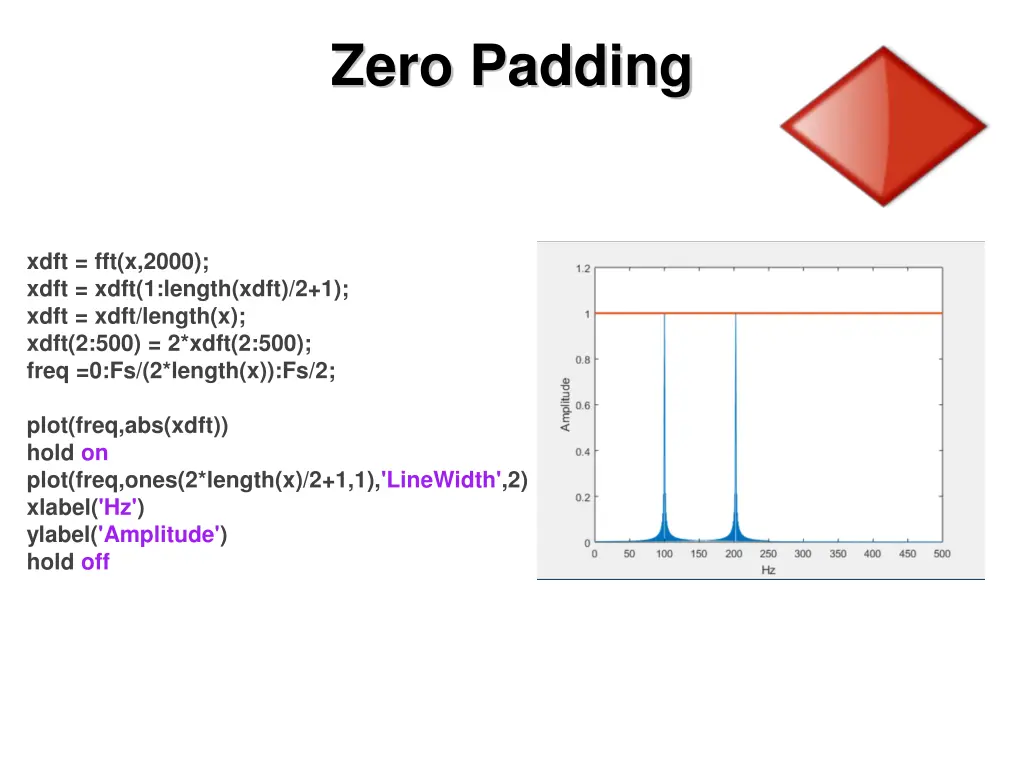 Zero Padding

xdft = fft(x,2000);
xdft = xdft(1:length(xdft)/2+1);
xdft = xdft/length(x);
xdft(2:500) = 2*xdft(2:500);
freq =0:Fs/(2*length(x)):Fs/2;

plot(freq,abs(xdft))
hold on
plot(freq,ones(2*length(x)/2+1,1),'LineWidth',2)
xlabel('Hz')
ylabel('Amplitude')
hold off

1.2
1
0.8
0.6
0.4
0.2
0
Amplitude
0 50 100 150 200 250 300 350 400 450 500
Hz